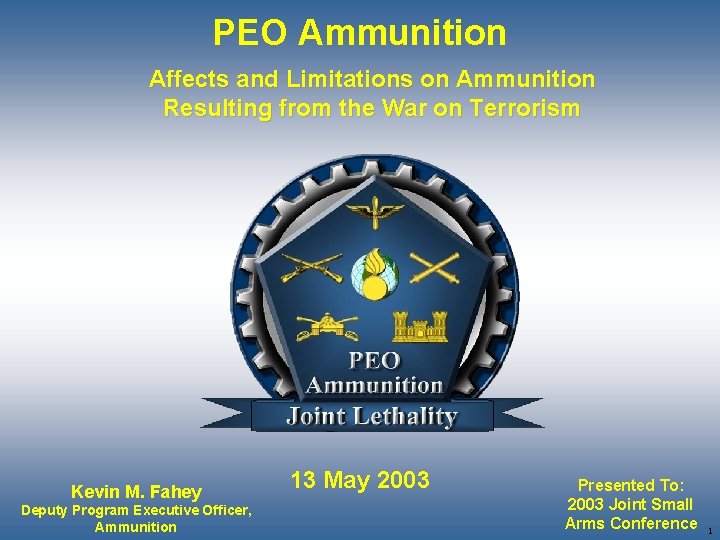 PEO Ammunition

Affects and Limitations on Ammunition Resulting from the War on Terrorism

PEO Ammunition

Joint Lethality

13 May 2003

Kevin M. Fahey
Deputy Program Executive Officer, Ammunition

Presented To:
2003 Joint Small Arms Conference

1